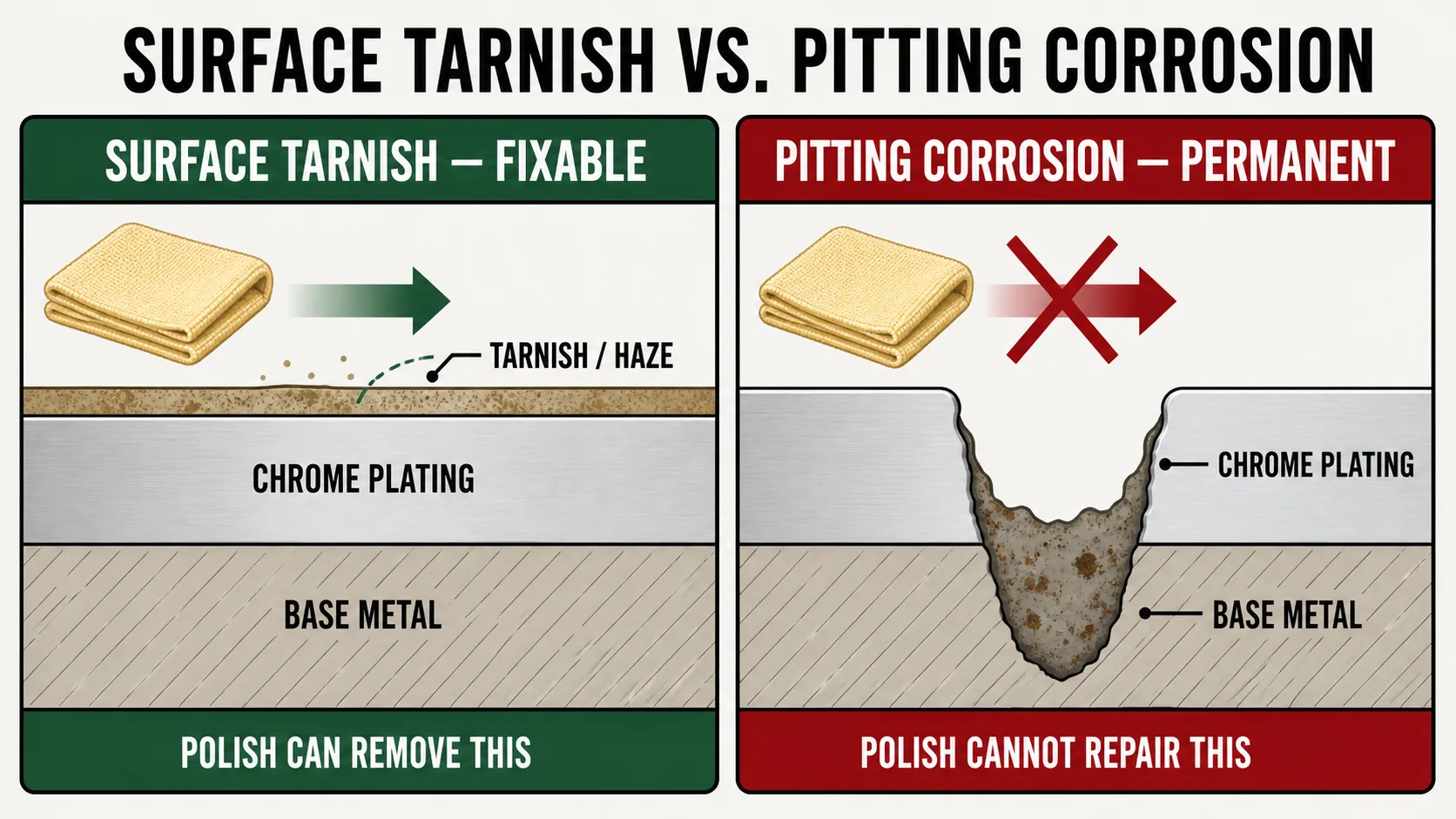 SURFACE TARNISH VS. PITTING CORROSION

SURFACE TARNISH — FIXABLE

TARNISH / HAZE

CHROME PLATING

BASE METAL

POLISH CAN REMOVE THIS

PITTING CORROSION — PERMANENT

CHROME PLATING

BASE METAL

POLISH CANNOT REPAIR THIS